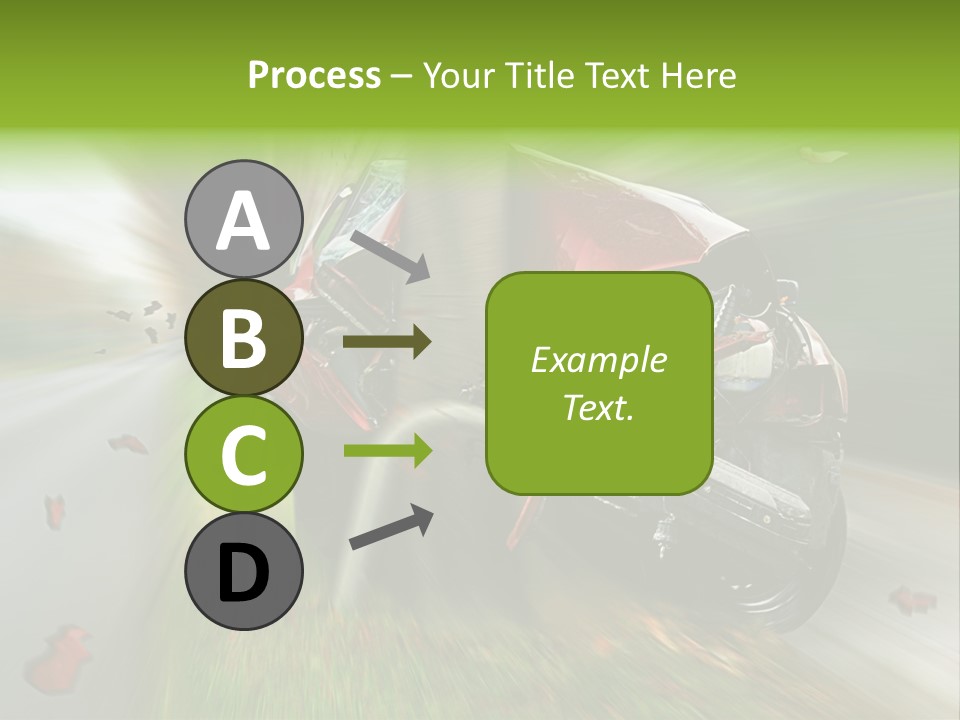 Process – Your Title Text Here

A

B

C

D

Example Text.